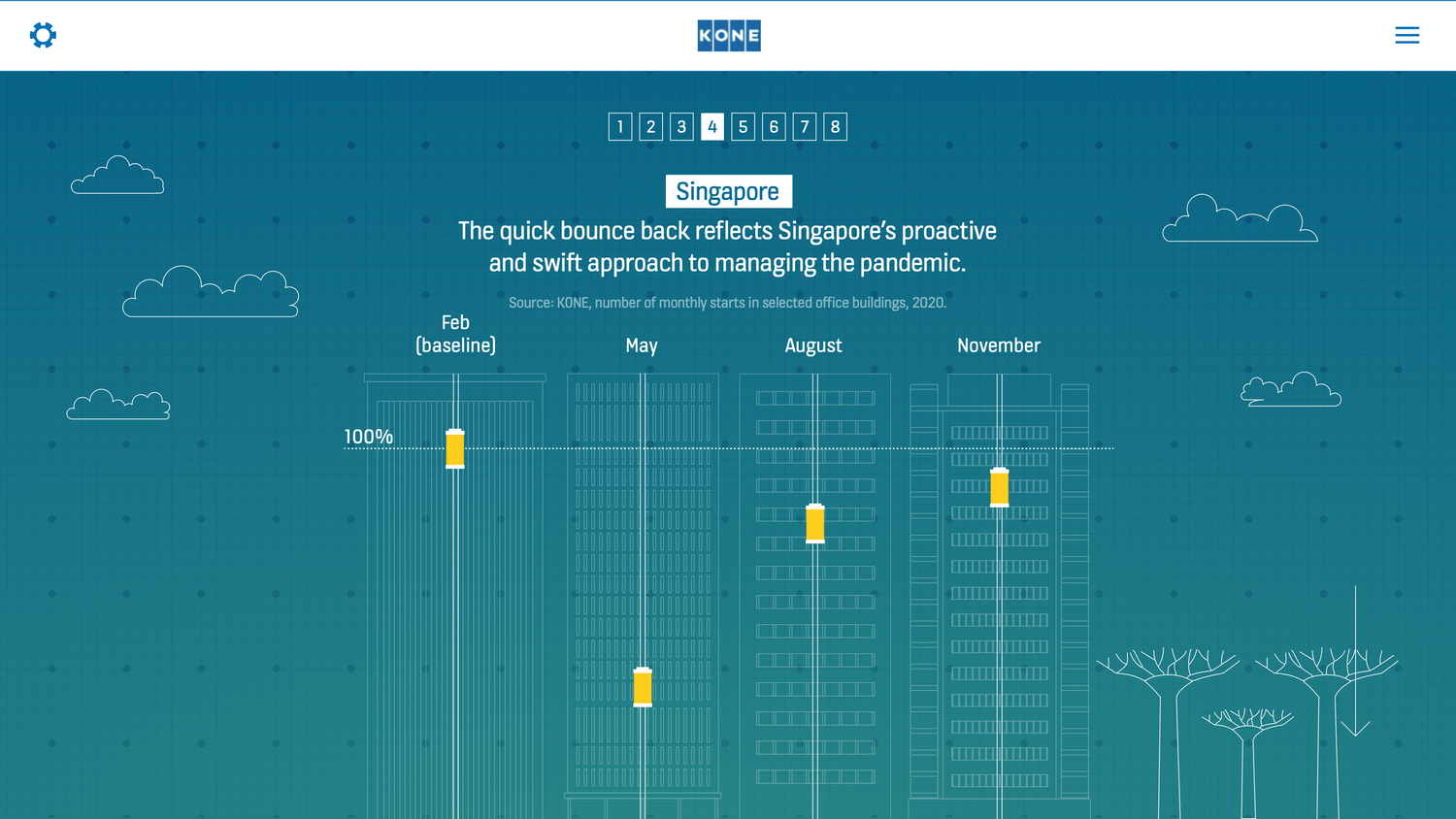 KONE

1 2 3 4 5 6 7 8

Singapore

The quick bounce back reflects Singapore's proactive and swift approach to managing the pandemic.

Source: KONE, number of monthly starts in selected office buildings, 2020.

Feb (baseline)

May

August

November

100%